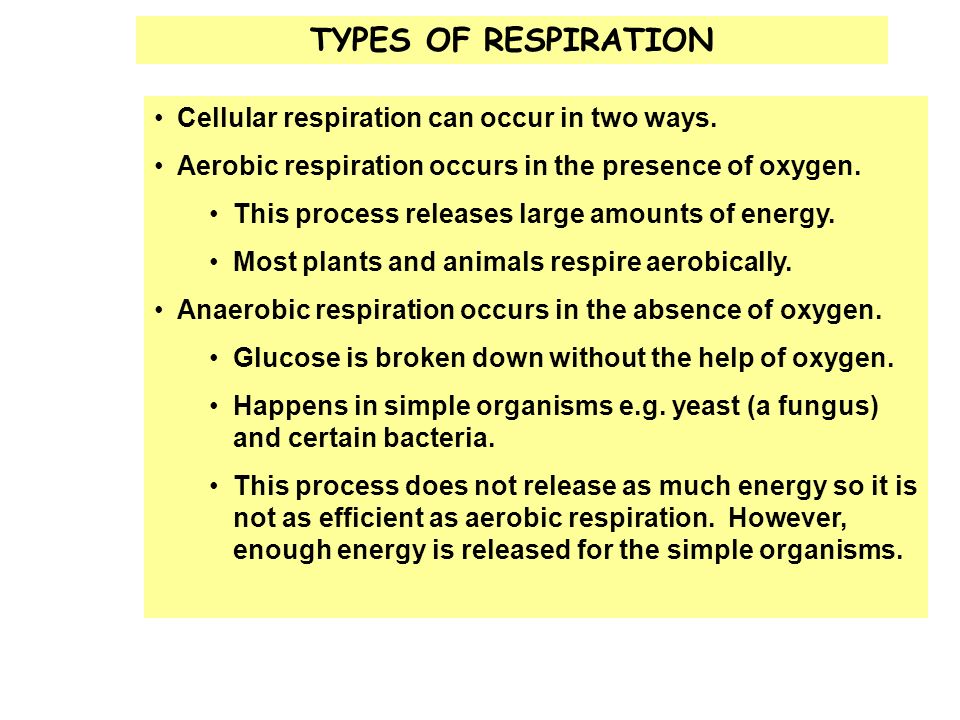 TYPES OF RESPIRATION

• Cellular respiration can occur in two ways.

• Aerobic respiration occurs in the presence of oxygen.

• This process releases large amounts of energy.

• Most plants and animals respire aerobically.

• Anaerobic respiration occurs in the absence of oxygen.

• Glucose is broken down without the help of oxygen.

• Happens in simple organisms e.g. yeast (a fungus) and certain bacteria.

• This process does not release as much energy so it is not as efficient as aerobic respiration. However, enough energy is released for the simple organisms.